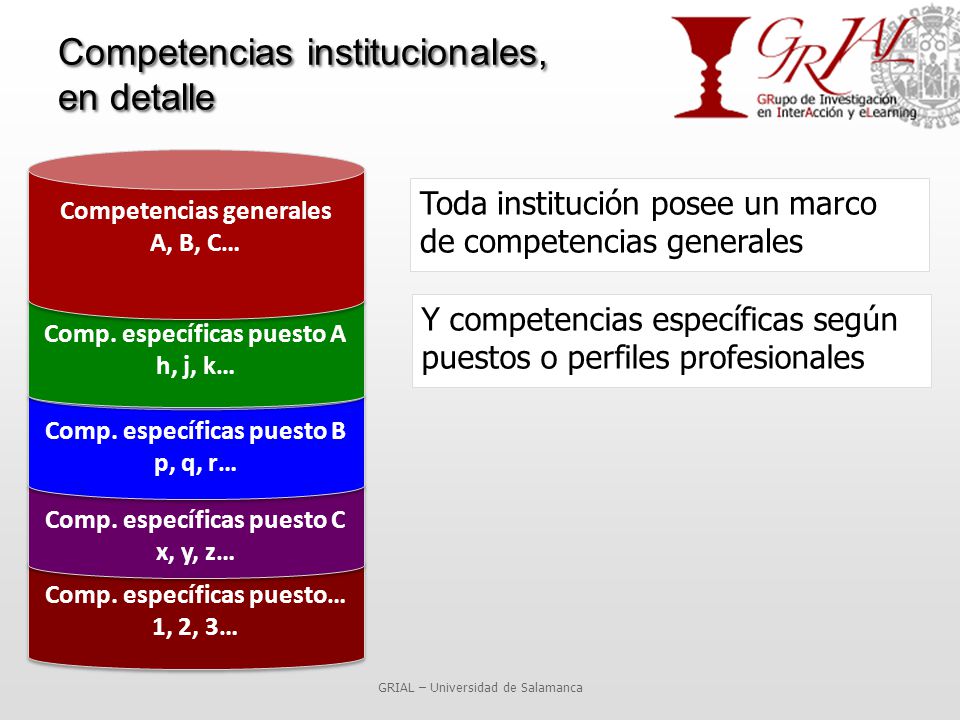 Competencias institucionales, en detalle

GRIAL
GRupo de Investigación en InterAcción y eLearning

Competencias generales
A, B, C…

Comp. específicas puesto A
h, j, k…

Comp. específicas puesto B
p, q, r…

Comp. específicas puesto C
x, y, z…

Comp. específicas puesto…
1, 2, 3…

Toda institución posee un marco de competencias generales

Y competencias específicas según puestos o perfiles profesionales

GRIAL – Universidad de Salamanca